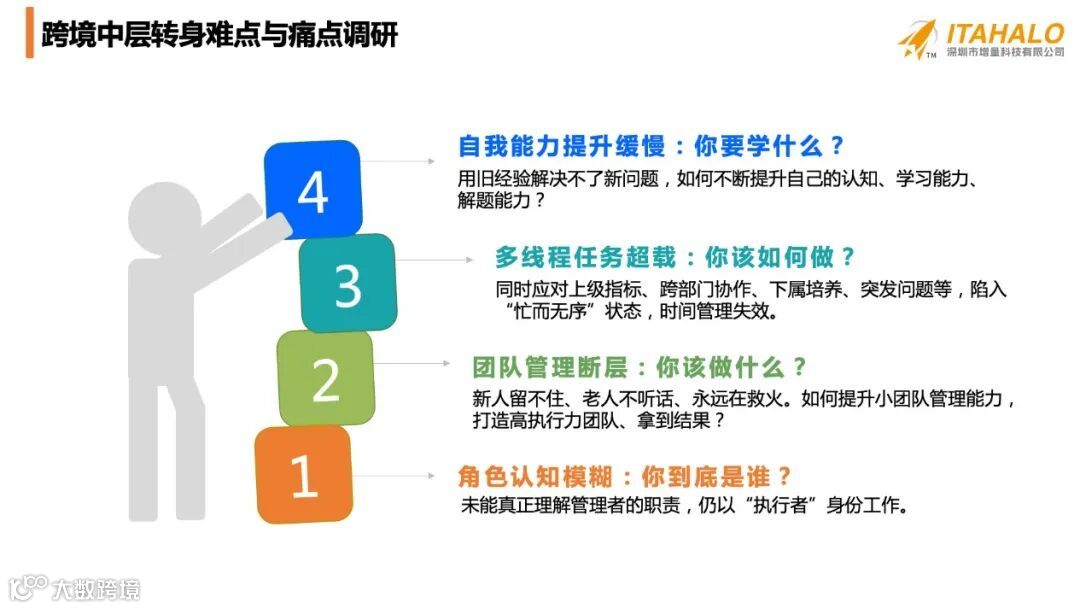 跨境中层转身难点与痛点调研

ITAHALO
TM
深圳市增量科技有限公司

4
自我能力提升缓慢：你要学什么？
用旧经验解决不了新问题，如何不断提升自己的认知、学习能力、解题能力？

3
多线程任务超载：你该如何做？
同时应对上级指标、跨部门协作、下属培养、突发问题等，陷入“忙而无序”状态，时间管理失效。

2
团队管理断层：你该做什么？
新人留不住、老人不听话、永远在救火。如何提升小团队管理能力，打造高执行力团队、拿到结果？

1
角色认知模糊：你到底是谁？
未能真正理解管理者的职责，仍以“执行者”身份工作。

大数跨境